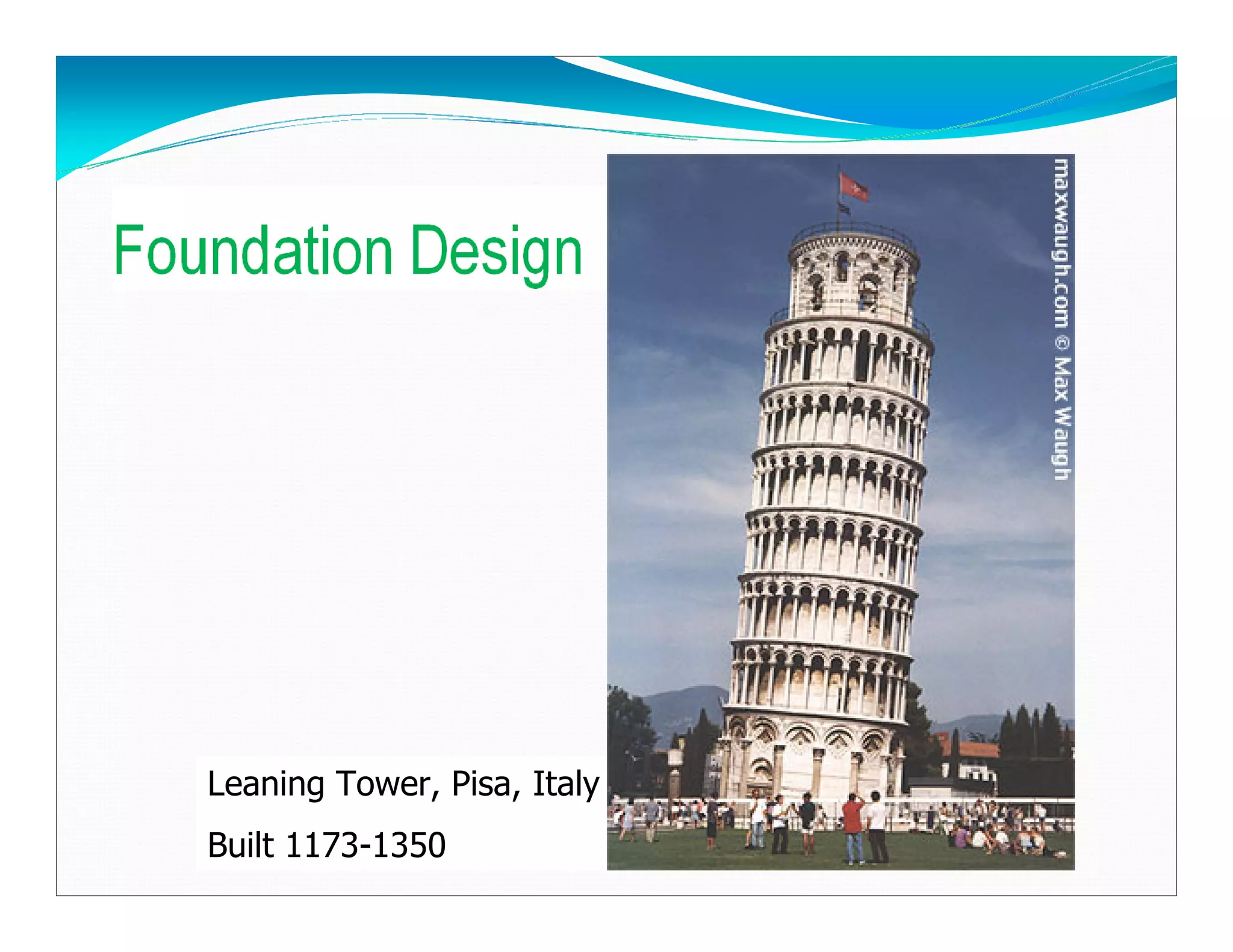 Foundation Design

maxwaugh.com © Max Waugh

Leaning Tower, Pisa, Italy

Built 1173-1350